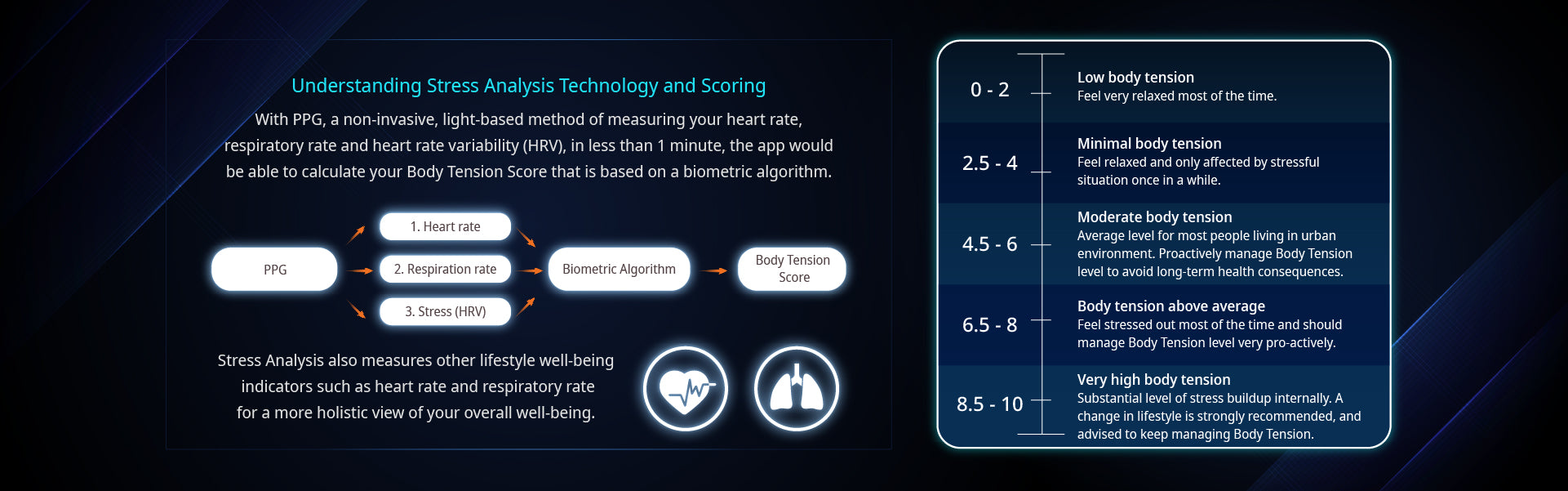 Understanding Stress Analysis Technology and Scoring

With PPG, a non-invasive, light-based method of measuring your heart rate, respiratory rate and heart rate variability (HRV), in less than 1 minute, the app would be able to calculate your Body Tension Score that is based on a biometric algorithm.

PPG

1. Heart rate

2. Respiration rate

3. Stress (HRV)

Biometric Algorithm

Body Tension Score

Stress Analysis also measures other lifestyle well-being indicators such as heart rate and respiratory rate for a more holistic view of your overall well-being.

0 - 2
Low body tension
Feel very relaxed most of the time.

2.5 - 4
Minimal body tension
Feel relaxed and only affected by stressful situation once in a while.

4.5 - 6
Moderate body tension
Average level for most people living in urban environment. Proactively manage Body Tension level to avoid long-term health consequences.

6.5 - 8
Body tension above average
Feel stressed out most of the time and should manage Body Tension level very pro-actively.

8.5 - 10
Very high body tension
Substantial level of stress buildup internally. A change in lifestyle is strongly recommended, and advised to keep managing Body Tension.